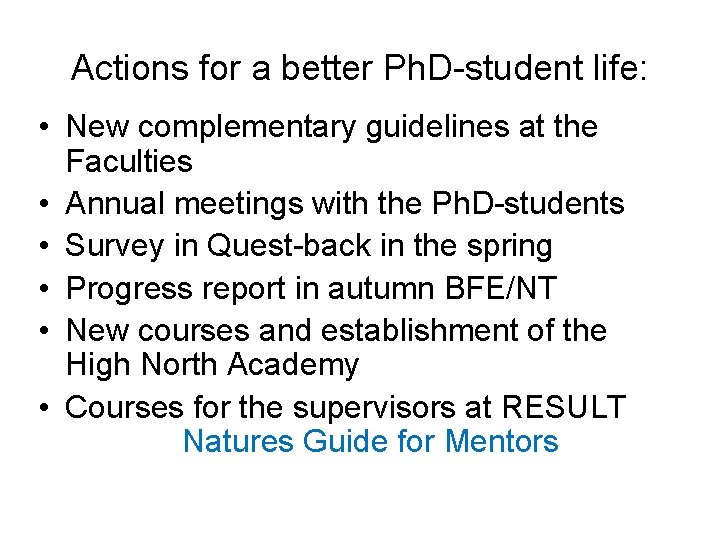 Actions for a better PhD-student life:

• New complementary guidelines at the Faculties
• Annual meetings with the PhD-students
• Survey in Quest-back in the spring
• Progress report in autumn BFE/NT
• New courses and establishment of the High North Academy
• Courses for the supervisors at RESULT

Natures Guide for Mentors